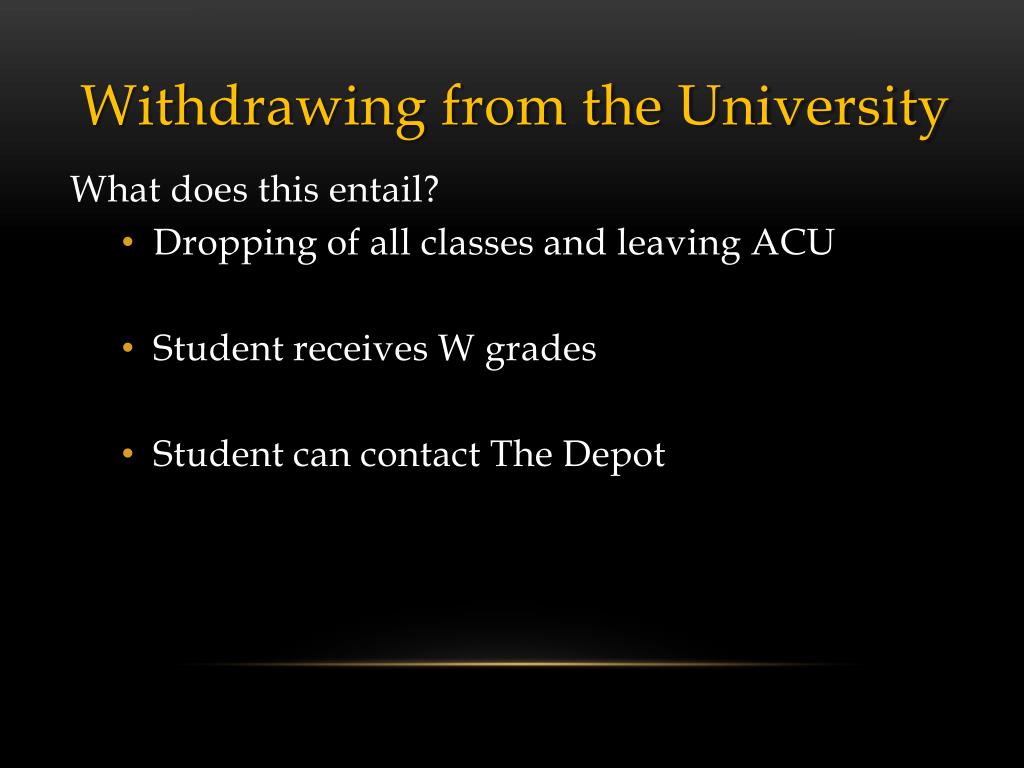 Withdrawing from the University

What does this entail?

• Dropping of all classes and leaving ACU

• Student receives W grades

• Student can contact The Depot